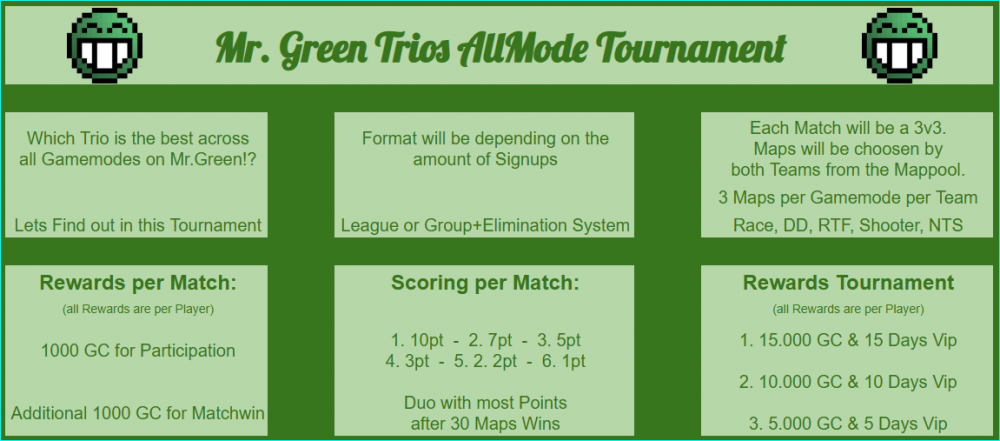 Mr. Green Trios AllMode Tournament

Which Trio is the best across all Gamemodes on Mr.Green!?

Lets Find out in this Tournament

Format will be depending on the amount of Signups

League or Group+Elimination System

Each Match will be a 3v3. Maps will be choosen by both Teams from the Mappool.

3 Maps per Gamemode per Team

Race, DD, RTF, Shooter, NTS

Rewards per Match:

(all Rewards are per Player)

1000 GC for Participation

Additional 1000 GC for Matchwin

Scoring per Match:

1. 10pt - 2. 7pt - 3. 5pt
4. 3pt - 5. 2. 2pt - 6. 1pt

Duo with most Points after 30 Maps Wins

Rewards Tournament

(all Rewards are per Player)

1. 15.000 GC & 15 Days Vip

2. 10.000 GC & 10 Days Vip

3. 5.000 GC & 5 Days Vip